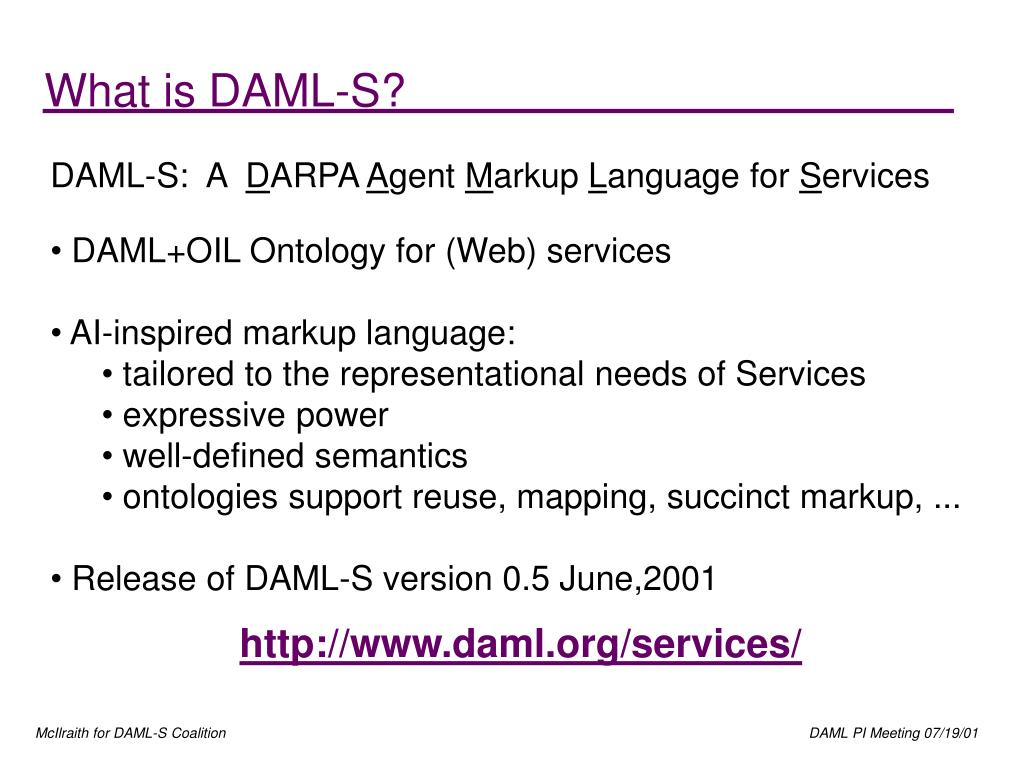 What is DAML-S?

DAML-S: A DARPA Agent Markup Language for Services

• DAML+OIL Ontology for (Web) services

• AI-inspired markup language:
• tailored to the representational needs of Services
• expressive power
• well-defined semantics
• ontologies support reuse, mapping, succinct markup, ...

• Release of DAML-S version 0.5 June,2001

http://www.daml.org/services/

McIlraith for DAML-S Coalition

DAML PI Meeting 07/19/01